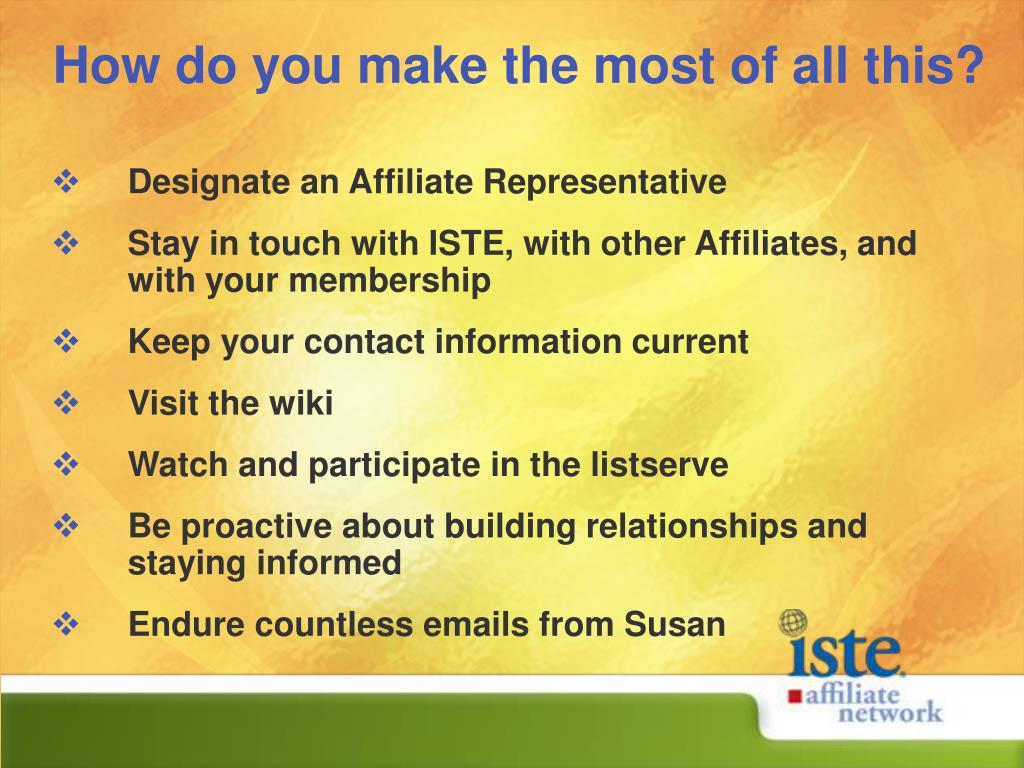 How do you make the most of all this?

❖ Designate an Affiliate Representative

❖ Stay in touch with ISTE, with other Affiliates, and with your membership

❖ Keep your contact information current

❖ Visit the wiki

❖ Watch and participate in the listserve

❖ Be proactive about building relationships and staying informed

❖ Endure countless emails from Susan

iste.
affiliate network